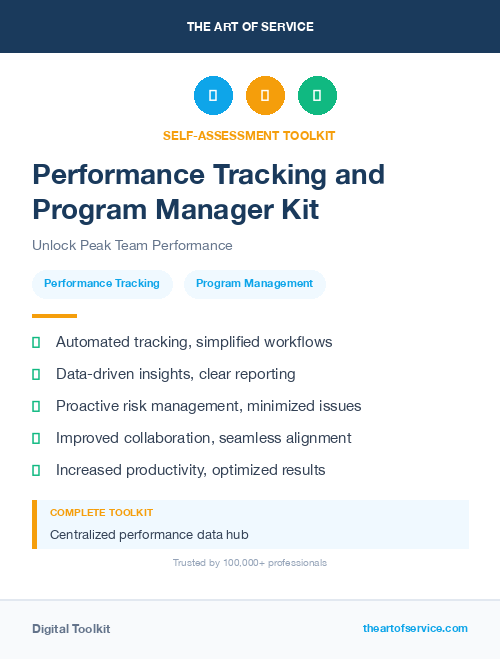 THE ART OF SERVICE

SELF-ASSESSMENT TOOLKIT

Performance Tracking and Program Manager Kit

Unlock Peak Team Performance

Performance Tracking

Program Management

Automated tracking, simplified workflows

Data-driven insights, clear reporting

Proactive risk management, minimized issues

Improved collaboration, seamless alignment

Increased productivity, optimized results

COMPLETE TOOLKIT

Centralized performance data hub

Trusted by 100,000+ professionals

Digital Toolkit

theartofservice.com